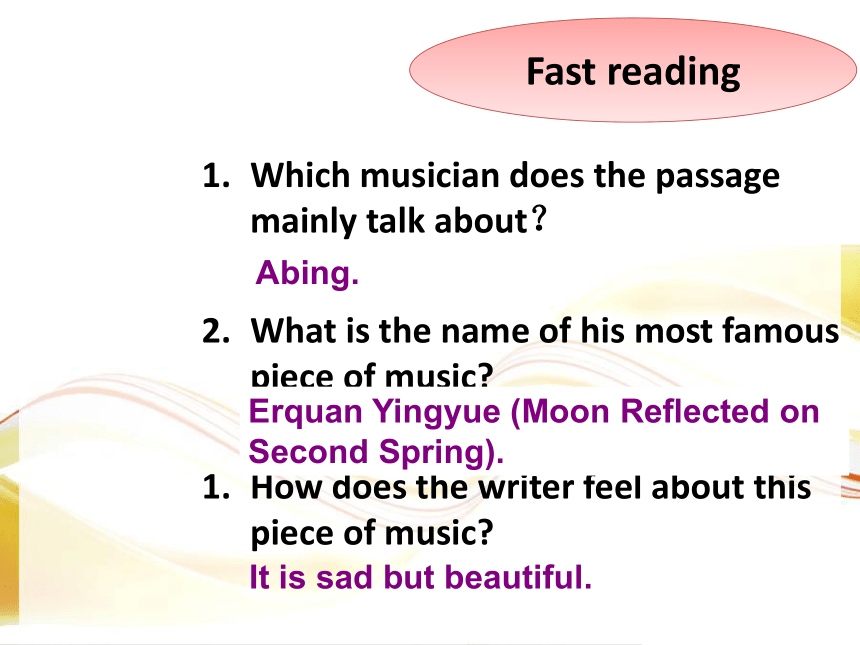 Fast reading

1. Which musician does the passage mainly talk about？

Abing.

2. What is the name of his most famous piece of music?

Erquan Yingyue (Moon Reflected on Second Spring).

1. How does the writer feel about this piece of music?

It is sad but beautiful.